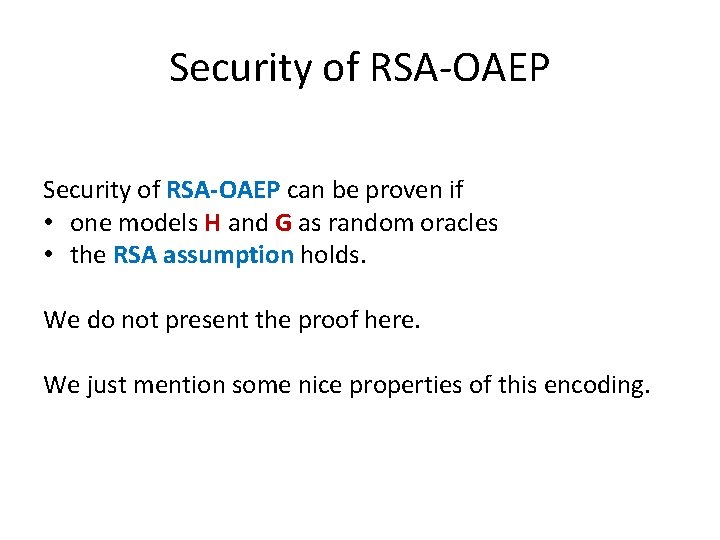 Security of RSA-OAEP

Security of RSA-OAEP can be proven if
• one models H and G as random oracles
• the RSA assumption holds.

We do not present the proof here.

We just mention some nice properties of this encoding.